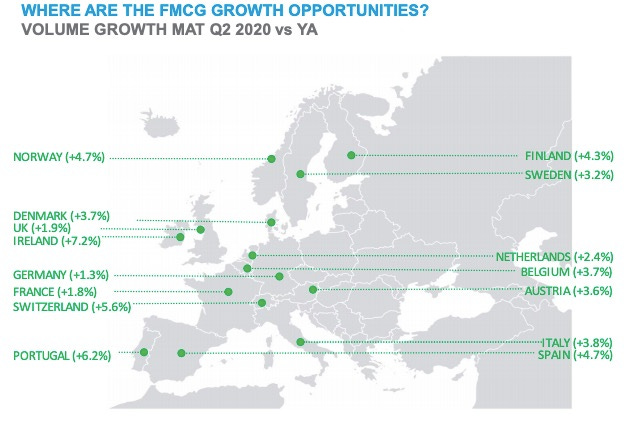 WHERE ARE THE FMCG GROWTH OPPORTUNITIES?
VOLUME GROWTH MAT Q2 2020 vs YA

NORWAY (+4.7%)

DENMARK (+3.7%)
UK (+1.9%)
IRELAND (+7.2%)

GERMANY (+1.3%)
FRANCE (+1.8%)
SWITZERLAND (+5.6%)

PORTUGAL (+6.2%)

FINLAND (+4.3%)
SWEDEN (+3.2%)

NETHERLANDS (+2.4%)
BELGIUM (+3.7%)
AUSTRIA (+3.6%)

ITALY (+3.8%)
SPAIN (+4.7%)